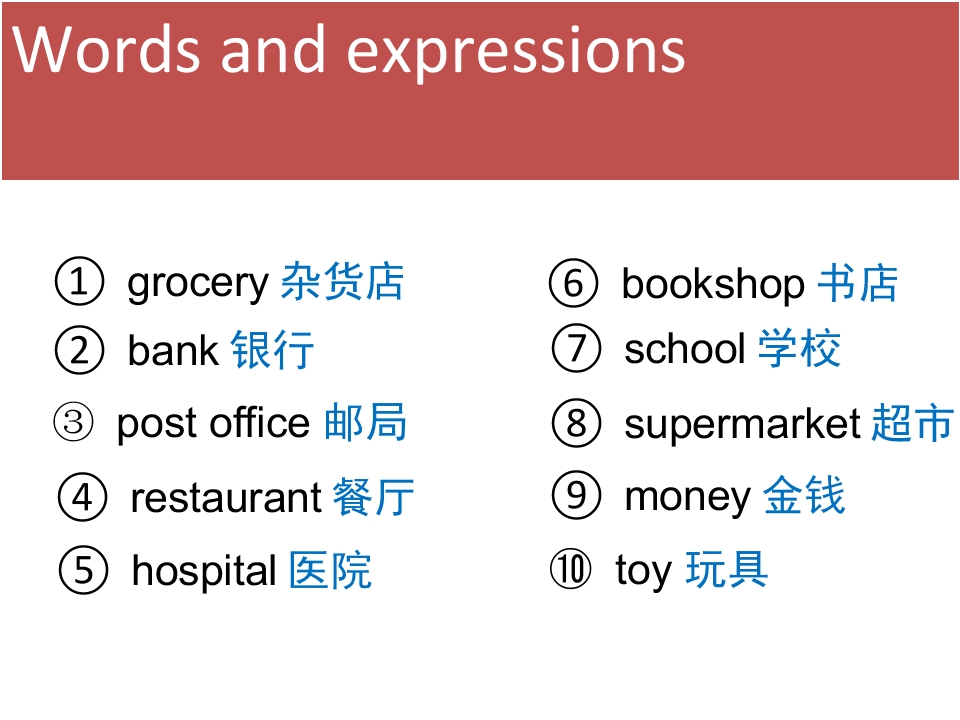 Words and expressions

① grocery 杂货店
② bank 银行
③ post office 邮局
④ restaurant 餐厅
⑤ hospital 医院

⑥ bookshop 书店
⑦ school 学校
⑧ supermarket 超市
⑨ money 金钱
⑩ toy 玩具